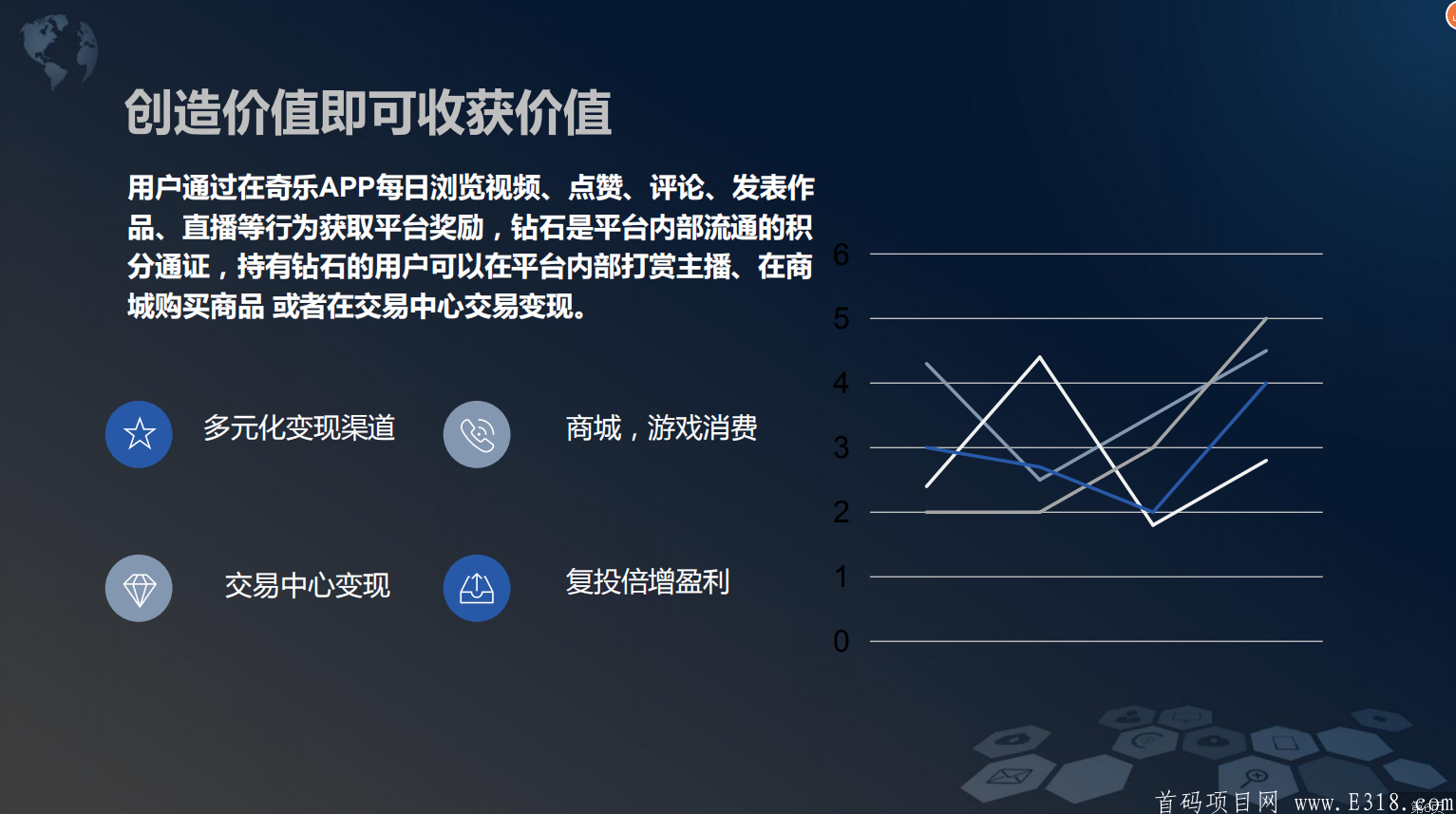 创造价值即可收获价值

用户通过在奇乐APP每日浏览视频、点赞、评论、发表作品、直播等行为获取平台奖励，钻石是平台内部流通的积分通证，持有钻石的用户可以在平台内部打赏主播、在商城购买商品 或者在交易中心交易变现。

多元化变现渠道

商城，游戏消费

交易中心变现

复投倍增盈利

6
5
4
3
2
1
0

首码项目网 www.E318.com